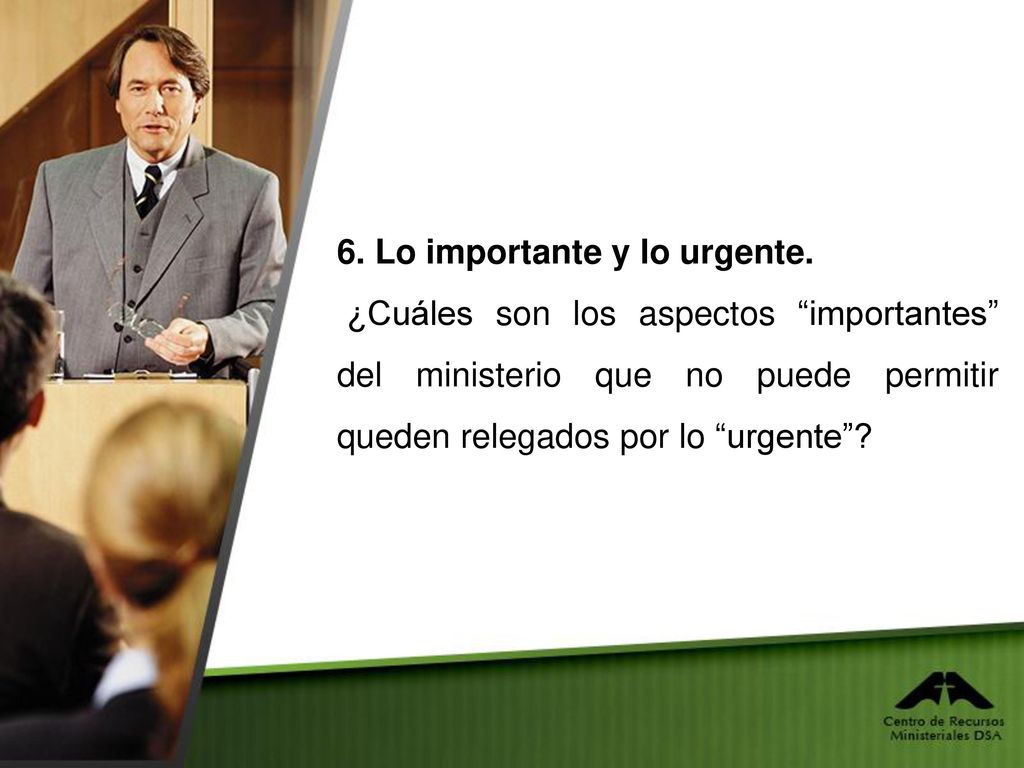 6. Lo importante y lo urgente.

¿Cuáles son los aspectos “importantes” del ministerio que no puede permitir queden relegados por lo “urgente”?

Centro de Recursos Ministeriales DSA